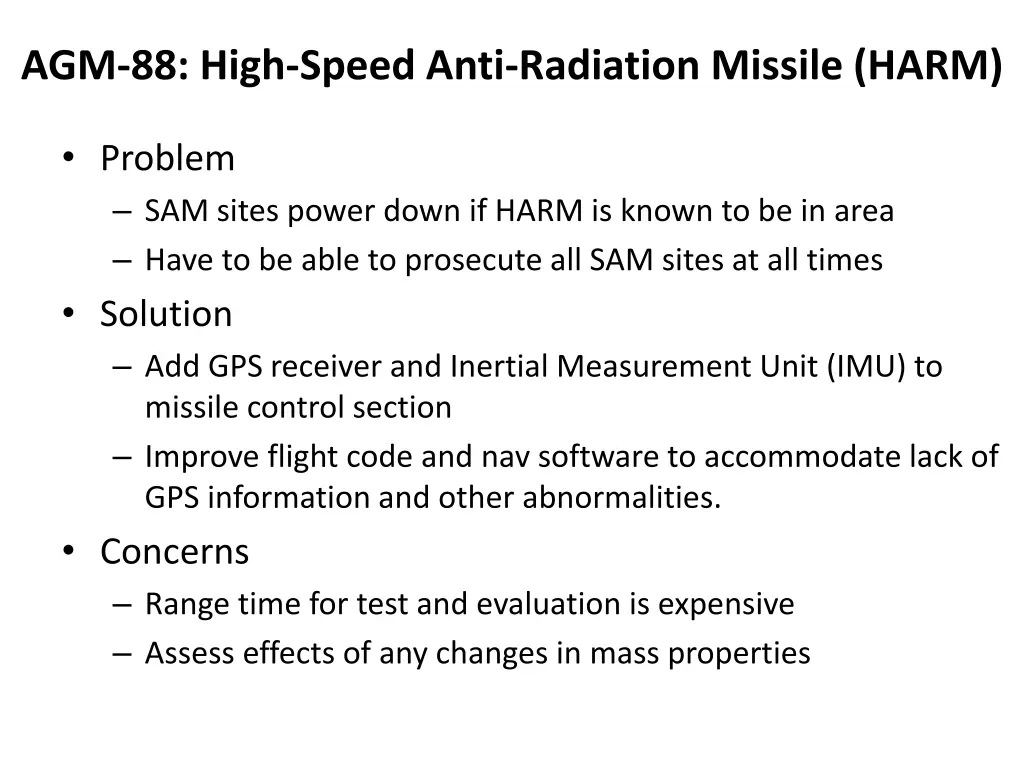 AGM-88: High-Speed Anti-Radiation Missile (HARM)

• Problem
– SAM sites power down if HARM is known to be in area
– Have to be able to prosecute all SAM sites at all times
• Solution
– Add GPS receiver and Inertial Measurement Unit (IMU) to missile control section
– Improve flight code and nav software to accommodate lack of GPS information and other abnormalities.
• Concerns
– Range time for test and evaluation is expensive
– Assess effects of any changes in mass properties